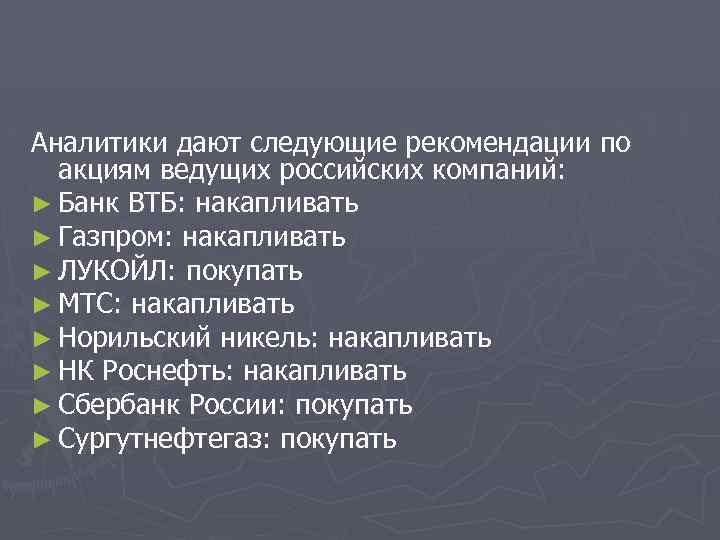 Аналитики дают следующие рекомендации по акциям ведущих российских компаний:

► Банк ВТБ: накапливать
► Газпром: накапливать
► ЛУКОЙЛ: покупать
► МТС: накапливать
► Норильский никель: накапливать
► НК Роснефть: накапливать
► Сбербанк России: покупать
► Сургутнефтегаз: покупать